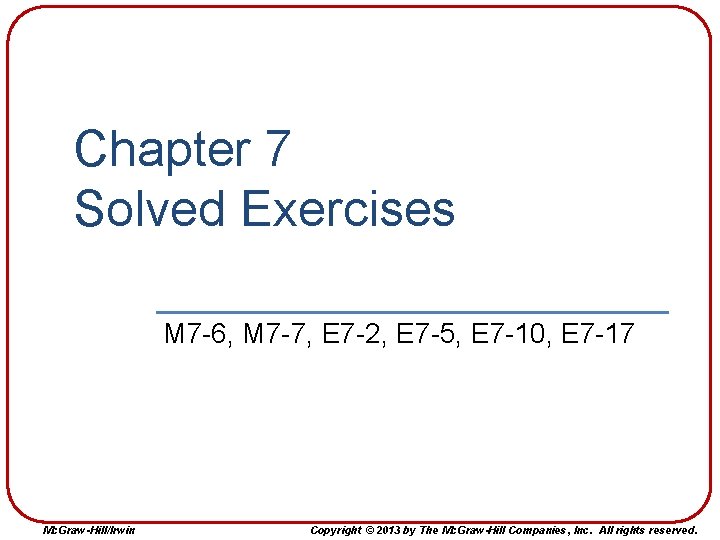 Chapter 7
Solved Exercises

M7-6, M7-7, E7-2, E7-5, E7-10, E7-17

McGraw-Hill/Irwin

Copyright © 2013 by The McGraw-Hill Companies, Inc. All rights reserved.